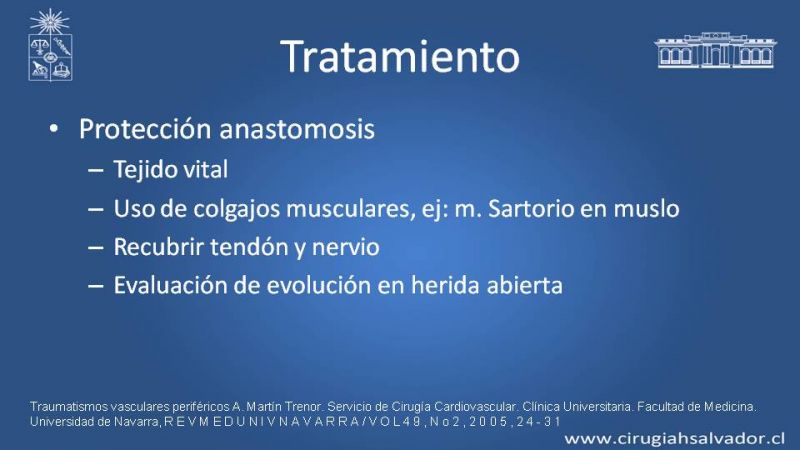 Tratamiento

• Protección anastomosis
– Tejido vital
– Uso de colgajos musculares, ej: m. Sartorio en muslo
– Recubrir tendón y nervio
– Evaluación de evolución en herida abierta

Traumatismos vasculares periféricos A. Martín Trenor. Servicio de Cirugía Cardiovascular. Clínica Universitaria. Facultad de Medicina. Universidad de Navarra, R E V M E D U N I V N A V A R R A / V O L 4 9 , N o 2 , 2 0 0 5 , 2 4 - 3 1

www.cirugiahsalvador.cl